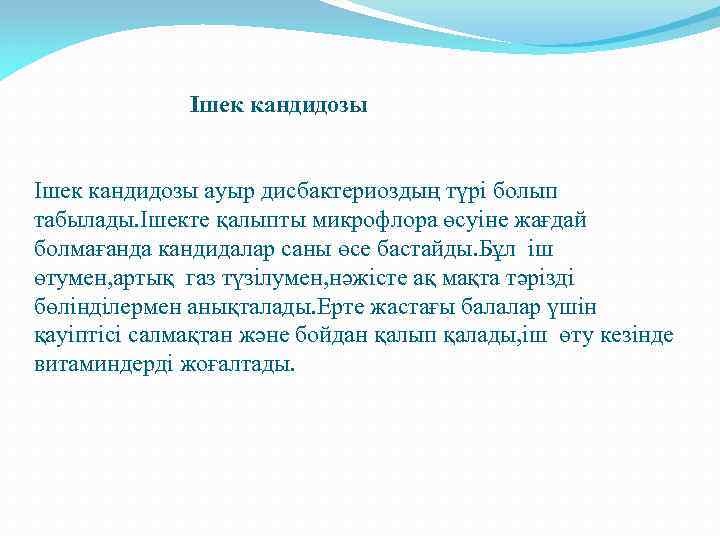 Ішек кандидозы

Ішек кандидозы ауыр дисбактериоздың түрі болып табылады.Ішекте қалыпты микрофлора өсуіне жағдай болмағанда кандидалар саны өсе бастайды.Бұл іш өтумен,артық газ түзілумен,нәжісте ақ мақта тәрізді бөлінділермен анықталады.Ерте жастағы балалар үшін қауіптісі салмақтан және бойдан қалып қалады,іш өту кезінде витаминдерді жоғалтады.